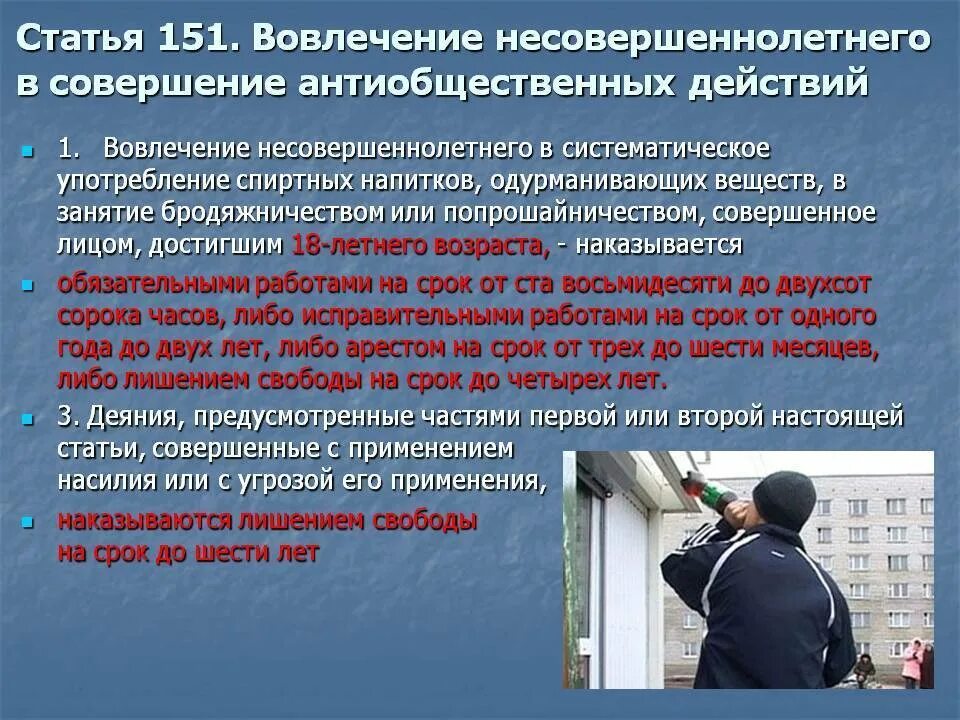 Статья 151. Вовлечение несовершеннолетнего в совершение антиобщественных действий

1. Вовлечение несовершеннолетнего в систематическое употребление спиртных напитков, одурманивающих веществ, в занятие бродяжничеством или попрошайничеством, совершенное лицом, достигшим 18-летнего возраста, - наказывается

обязательными работами на срок от ста восьмидесяти до двухсот сорока часов, либо исправительными работами на срок от одного года до двух лет, либо арестом на срок от трех до шести месяцев, либо лишением свободы на срок до четырех лет.

3. Деяния, предусмотренные частями первой или второй настоящей статьи, совершенные с применением насилия или с угрозой его применения,

наказываются лишением свободы на срок до шести лет